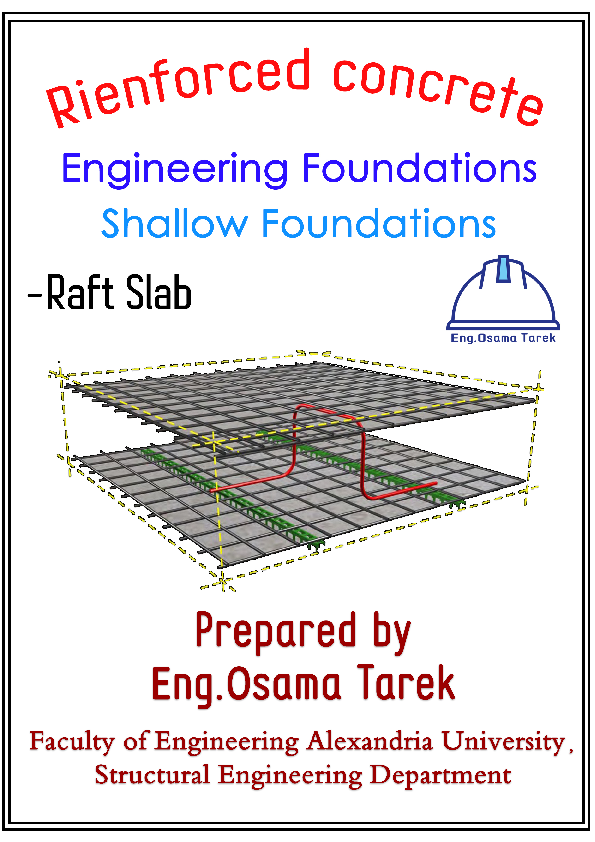 Rienforced concrete

Engineering Foundations

Shallow Foundations

-Raft Slab

Eng.Osama Tarek

Prepared by
Eng.Osama Tarek

Faculty of Engineering Alexandria University,
Structural Engineering Department